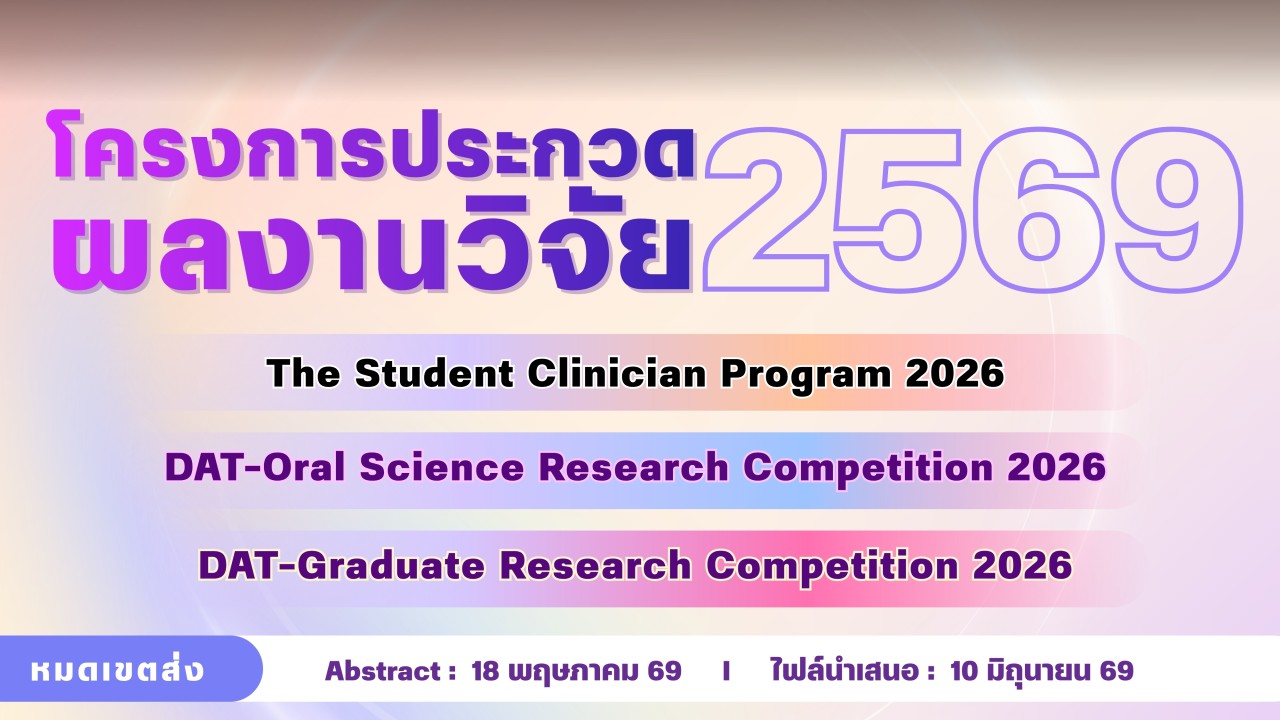 โครงการประกวด
ผลงานวิจัย 2569

The Student Clinician Program 2026

DAT-Oral Science Research Competition 2026

DAT-Graduate Research Competition 2026

หมดเขตส่ง

Abstract : 18 พฤษภาคม 69 I ไฟล์นำเสนอ : 10 มิถุนายน 69